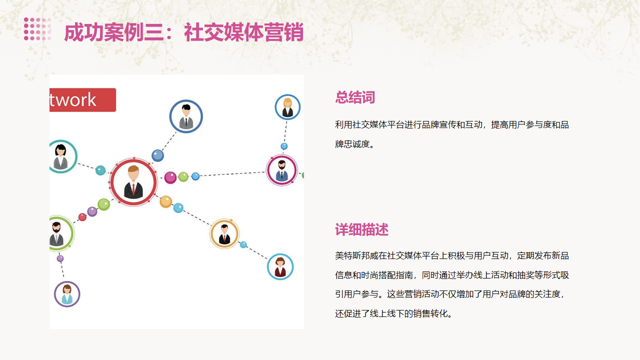 成功案例三：社交媒体营销

twork

总结词

利用社交媒体平台进行品牌宣传和互动，提高用户参与度和品牌忠诚度。

详细描述

美特斯邦威在社交媒体平台上积极与用户互动，定期发布新品信息和时尚搭配指南，同时通过举办线上活动和抽奖等形式吸引用户参与。这些营销活动不仅增加了用户对品牌的关注度，还促进了线上线下的销售转化。